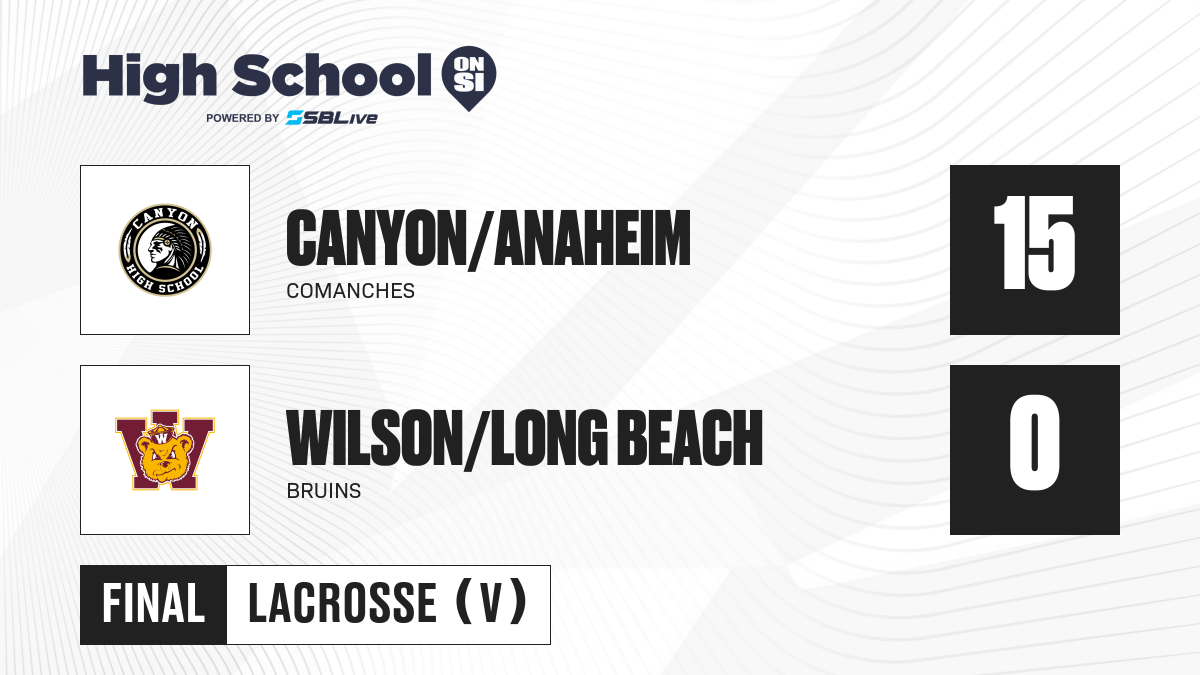 High School ON SI
POWERED BY SBLive

CANYON HIGH SCHOOL

CANYON/ANAHEIM
COMANCHES

15

W

WILSON/LONG BEACH
BRUINS

0

FINAL LACROSSE (V)